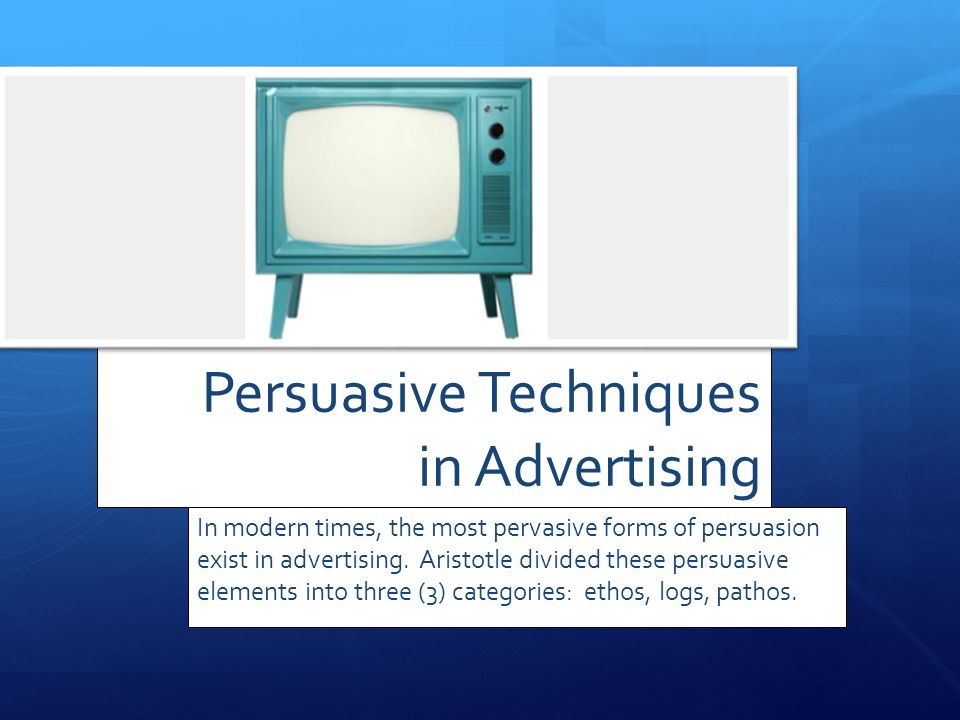 Persuasive Techniques in Advertising

In modern times, the most pervasive forms of persuasion exist in advertising. Aristotle divided these persuasive elements into three (3) categories: ethos, logs, pathos.